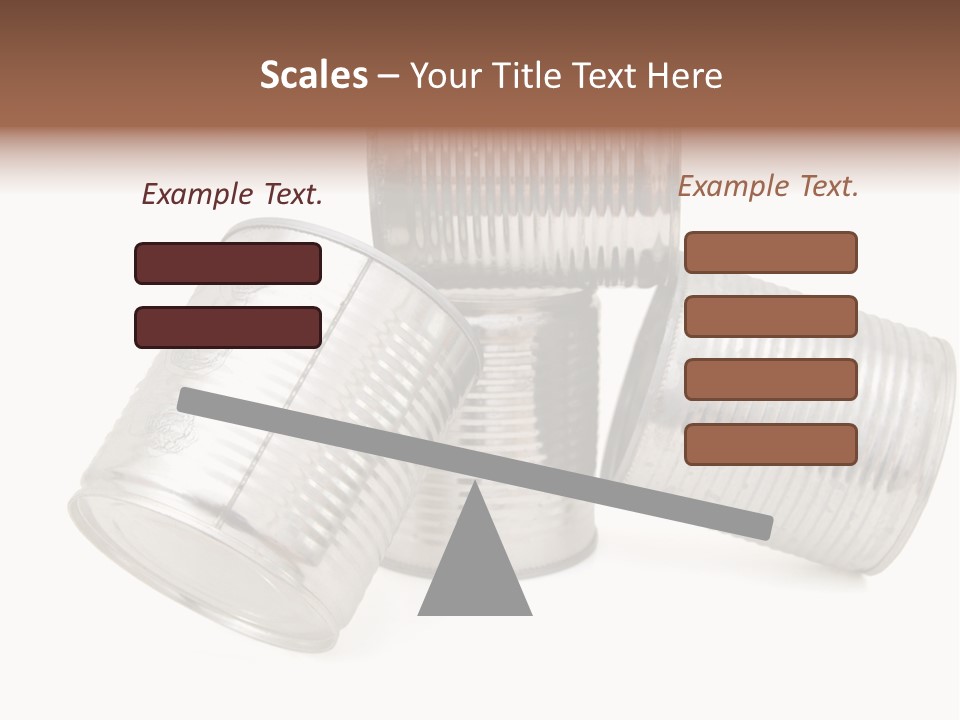 Scales – Your Title Text Here

Example Text.

Example Text.